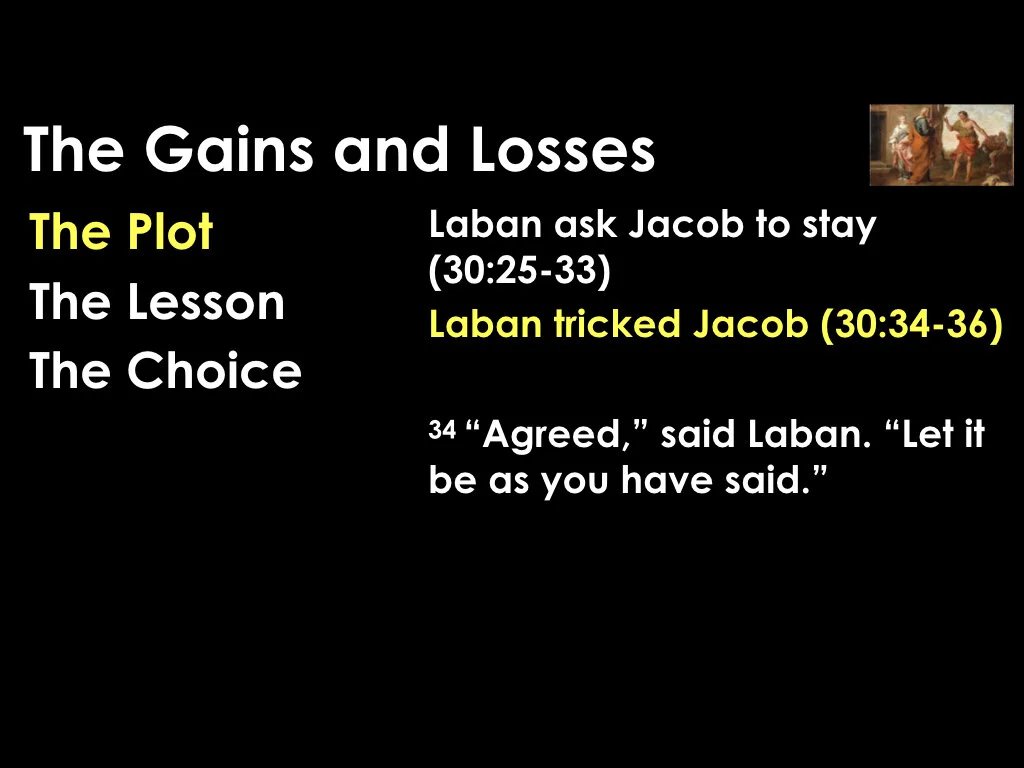 The Gains and Losses

The Plot
The Lesson
The Choice

Laban ask Jacob to stay (30:25-33)
Laban tricked Jacob (30:34-36)

$^{34}$ “Agreed,” said Laban. “Let it be as you have said.”